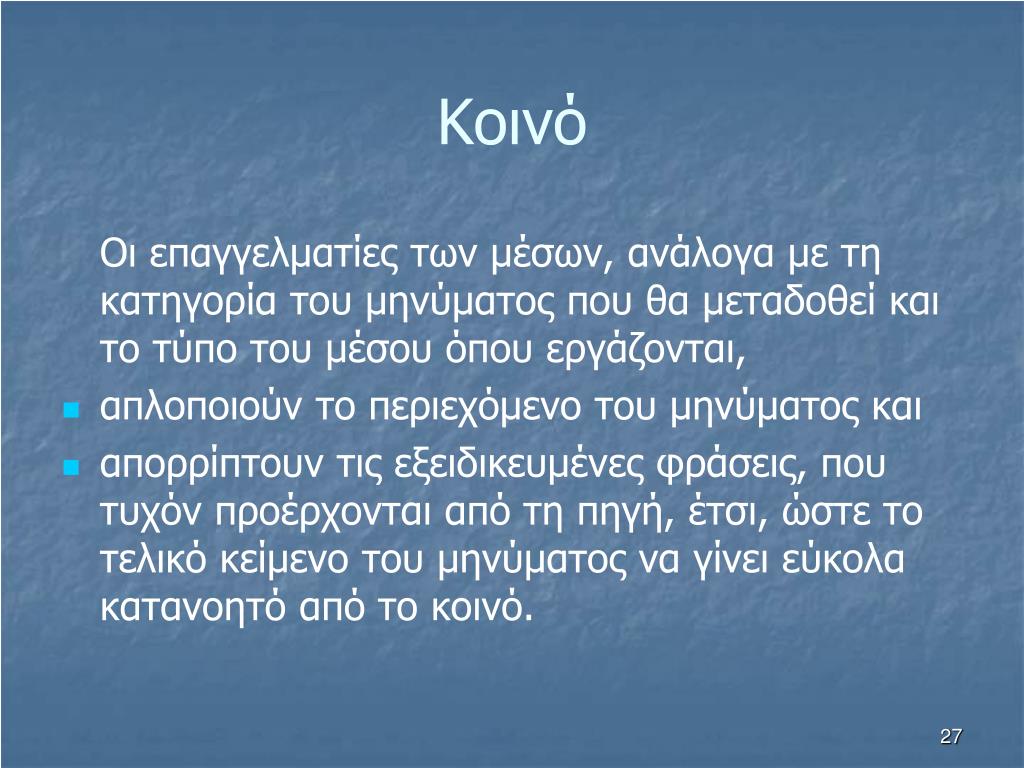 Κοινό

Οι επαγγελματίες των μέσων, ανάλογα με τη κατηγορία του μηνύματος που θα μεταδοθεί και το τύπο του μέσου όπου εργάζονται,

- απλοποιούν το περιεχόμενο του μηνύματος και
- απορρίπτουν τις εξειδικευμένες φράσεις, που τυχόν προέρχονται από τη πηγή, έτσι, ώστε το τελικό κείμενο του μηνύματος να γίνει εύκολα κατανοητό από το κοινό.

27